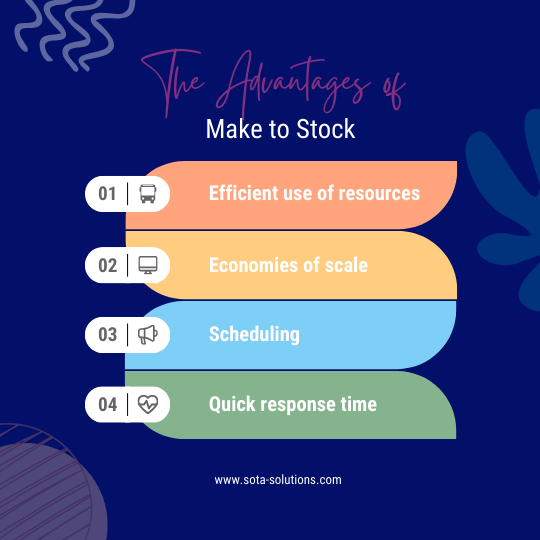 The Advantages of
Make to Stock

01 Efficient use of resources

02 Economies of scale

03 Scheduling

04 Quick response time

www.sota-solutions.com